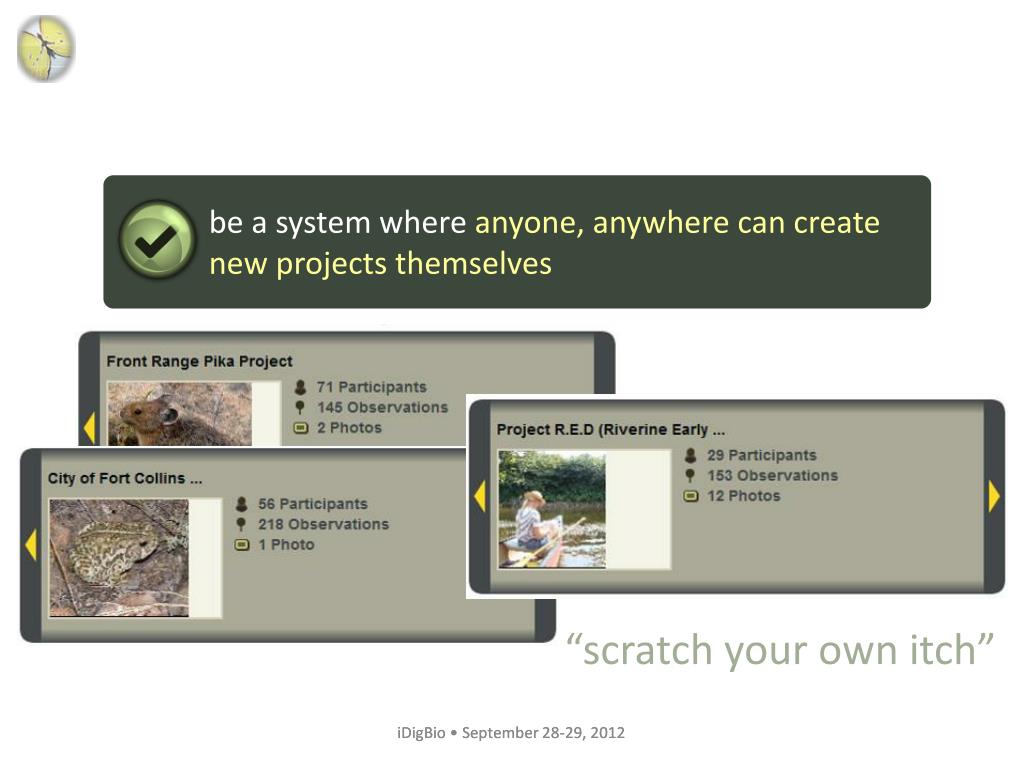 be a system where anyone, anywhere can create new projects themselves

Front Range Pika Project
71 Participants
145 Observations
2 Photos

City of Fort Collins ...
56 Participants
218 Observations
1 Photo

Project R.E.D (Riverine Early ...
29 Participants
153 Observations
12 Photos

“scratch your own itch”

iDigBio • September 28-29, 2012